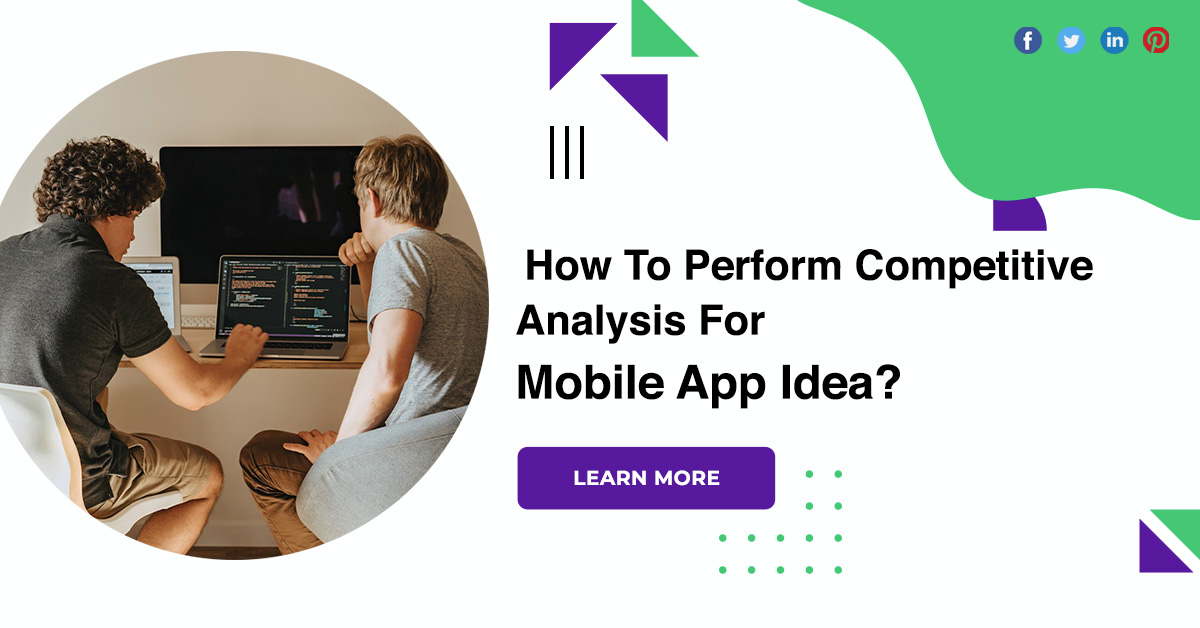 How To Perform Competitive Analysis For Mobile App Idea?

LEARN MORE